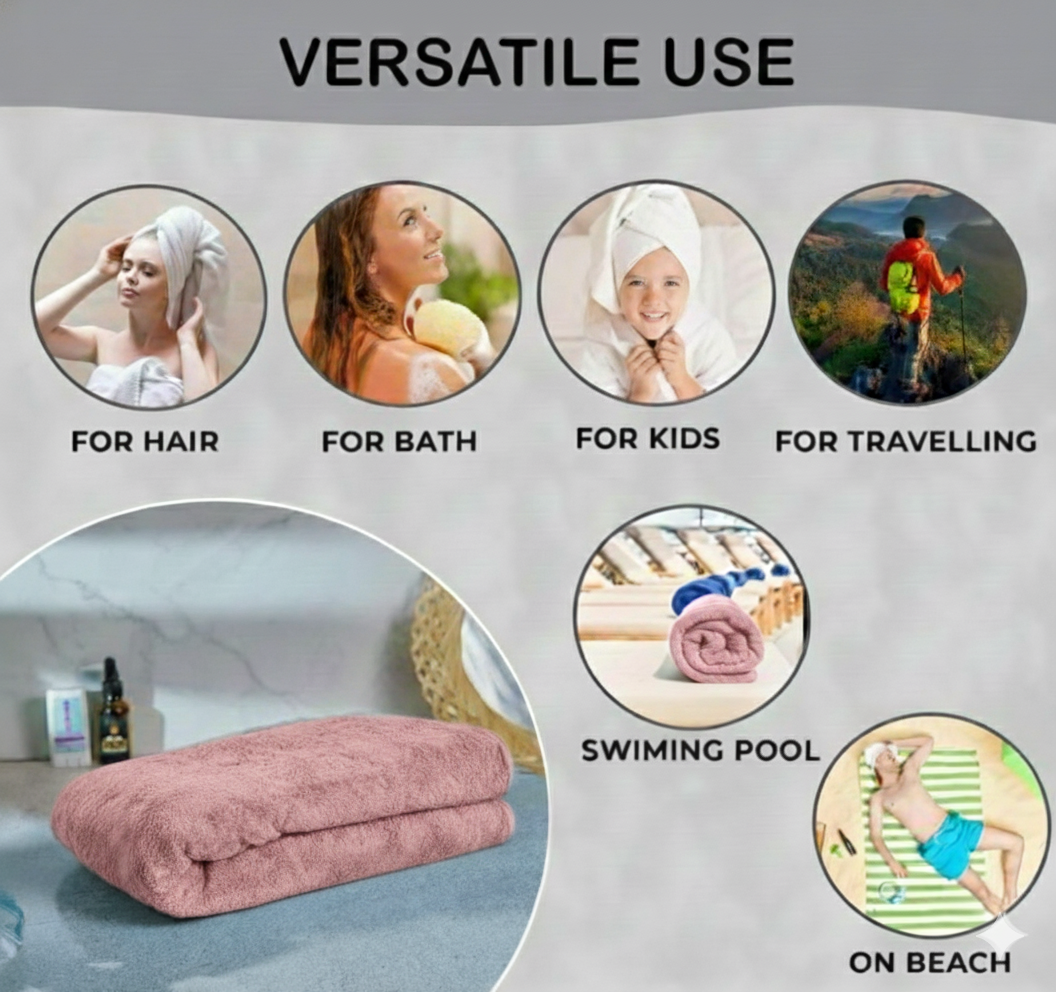 VERSATILE USE

FOR HAIR

FOR BATH

FOR KIDS

FOR TRAVELLING

SWIMING POOL

ON BEACH